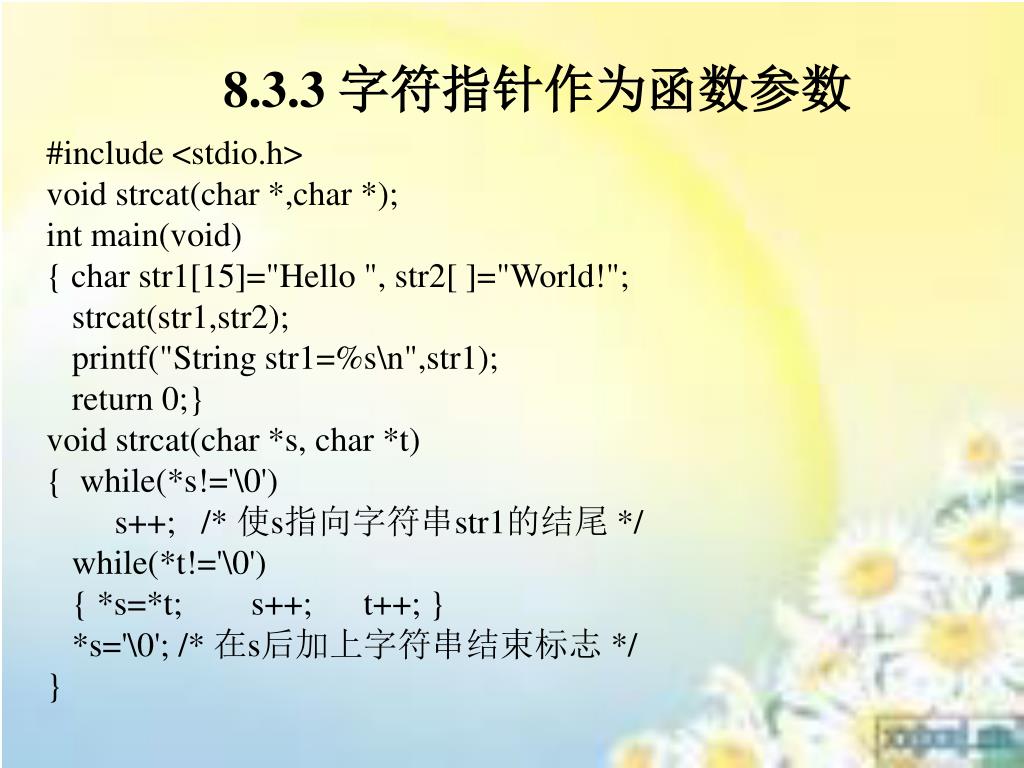 8.3.3 字符指针作为函数参数

#include <stdio.h>
void strcat(char *,char *);
int main(void)
{ char str1[15]="Hello ", str2[ ]="World!";
strcat(str1,str2);
printf("String str1=%s\n",str1);
return 0;}
void strcat(char *s, char *t)
{ while(*s!='\0')
s++; /* 使s指向字符串str1的结尾 */
while(*t!='\0')
{ *s=*t; s++; t++; }
*s='\0'; /* 在s后加上字符串结束标志 */
}